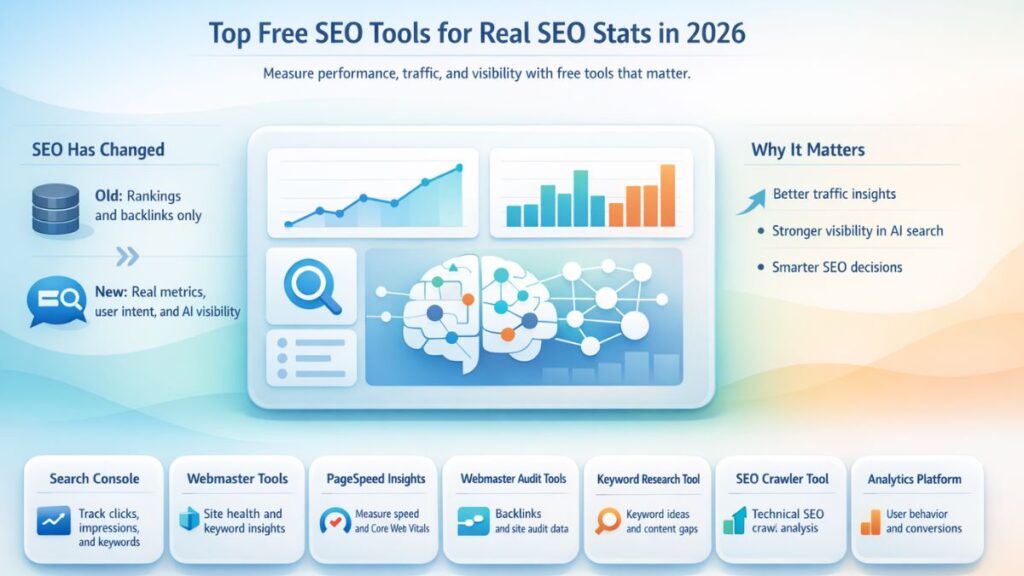 Top Free SEO Tools for Real SEO Stats in 2026

Measure performance, traffic, and visibility with free tools that matter.

SEO Has Changed

Old: Rankings and backlinks only

New: Real metrics, user intent, and AI visibility

Why It Matters

Better traffic insights

Stronger visibility in AI search

Smarter SEO decisions

Search Console
Track clicks, impressions, and keywords

Webmaster Tools
Site health and keyword insights

PageSpeed Insights
Measure speed and Core Web Vitals

Webmaster Audit Tools
Backlinks and site audit data

Keyword Research Tool
Keyword ideas and content gaps

SEO Crawler Tool
Technical SEO crawl analysis

Analytics Platform
User behavior and conversions